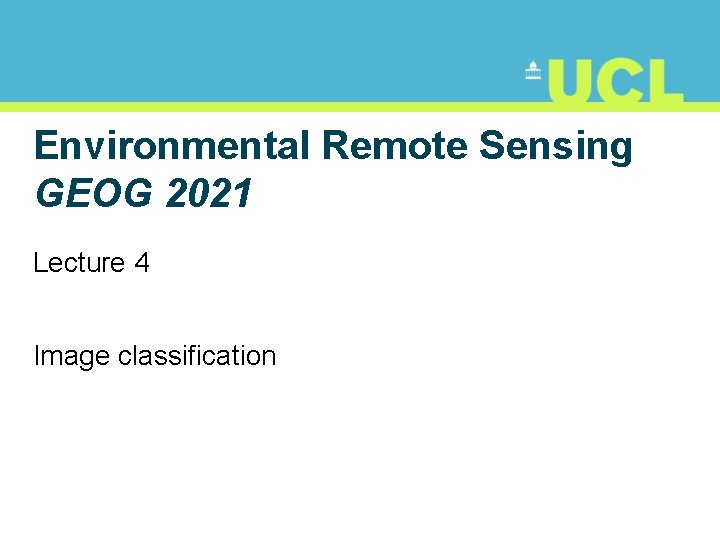 UCL

Environmental Remote Sensing
GEOG 2021

Lecture 4

Image classification